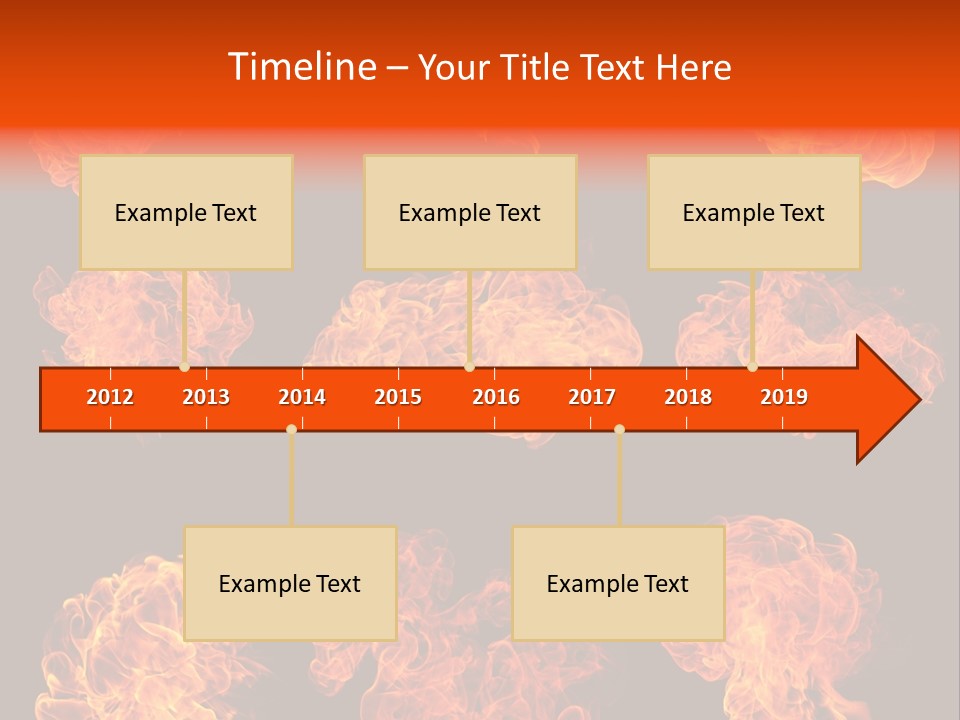 Timeline – Your Title Text Here

Example Text

Example Text

Example Text

2012 2013 2014 2015 2016 2017 2018 2019

Example Text

Example Text